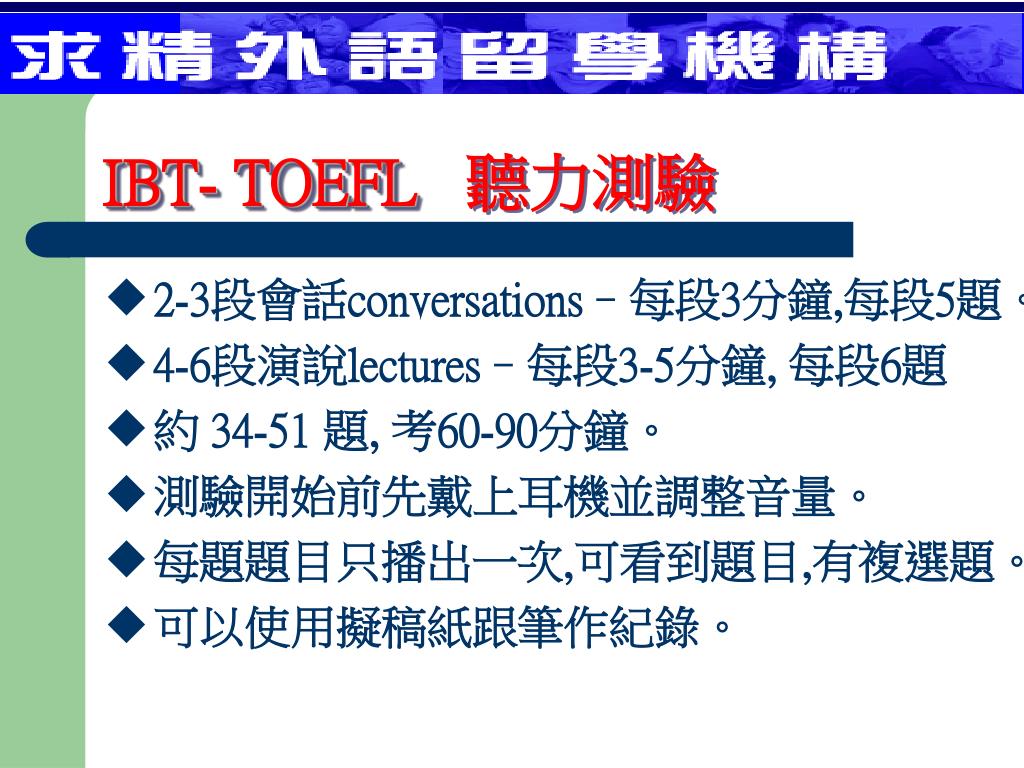 求精外語留學機構

IBT- TOEFL 聽力測驗

◆ 2-3段會話conversations – 每段3分鐘,每段5題。
◆ 4-6段演說lectures – 每段3-5分鐘, 每段6題
◆ 約 34-51 題, 考60-90分鐘。
◆ 測驗開始前先戴上耳機並調整音量。
◆ 每題題目只播出一次,可看到題目,有複選題。
◆ 可以使用擬稿紙跟筆作紀錄。